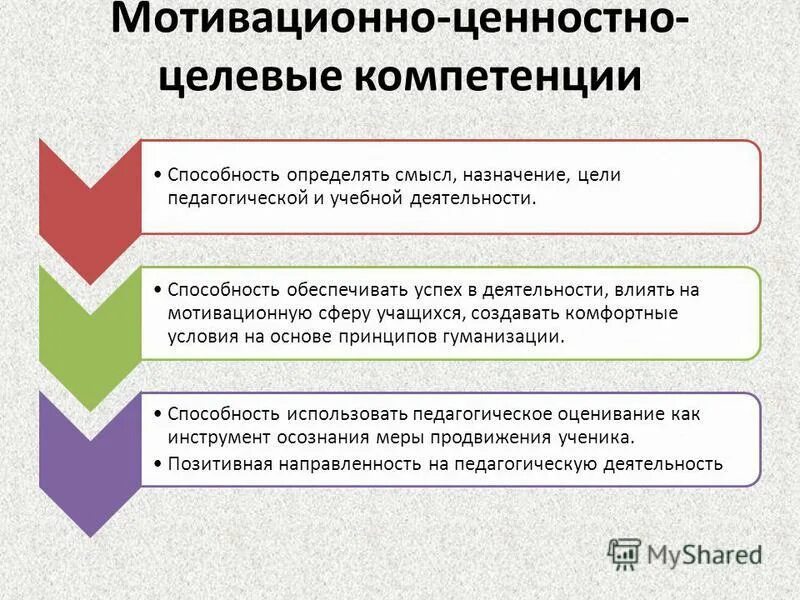 Мотивационно-ценностно-целевые компетенции

• Способность определять смысл, назначение, цели педагогической и учебной деятельности.

• Способность обеспечивать успех в деятельности, влиять на мотивационную сферу учащихся, создавать комфортные условия на основе принципов гуманизации.

• Способность использовать педагогическое оценивание как инструмент осознания меры продвижения ученика.
• Позитивная направленность на педагогическую деятельность

MyShared